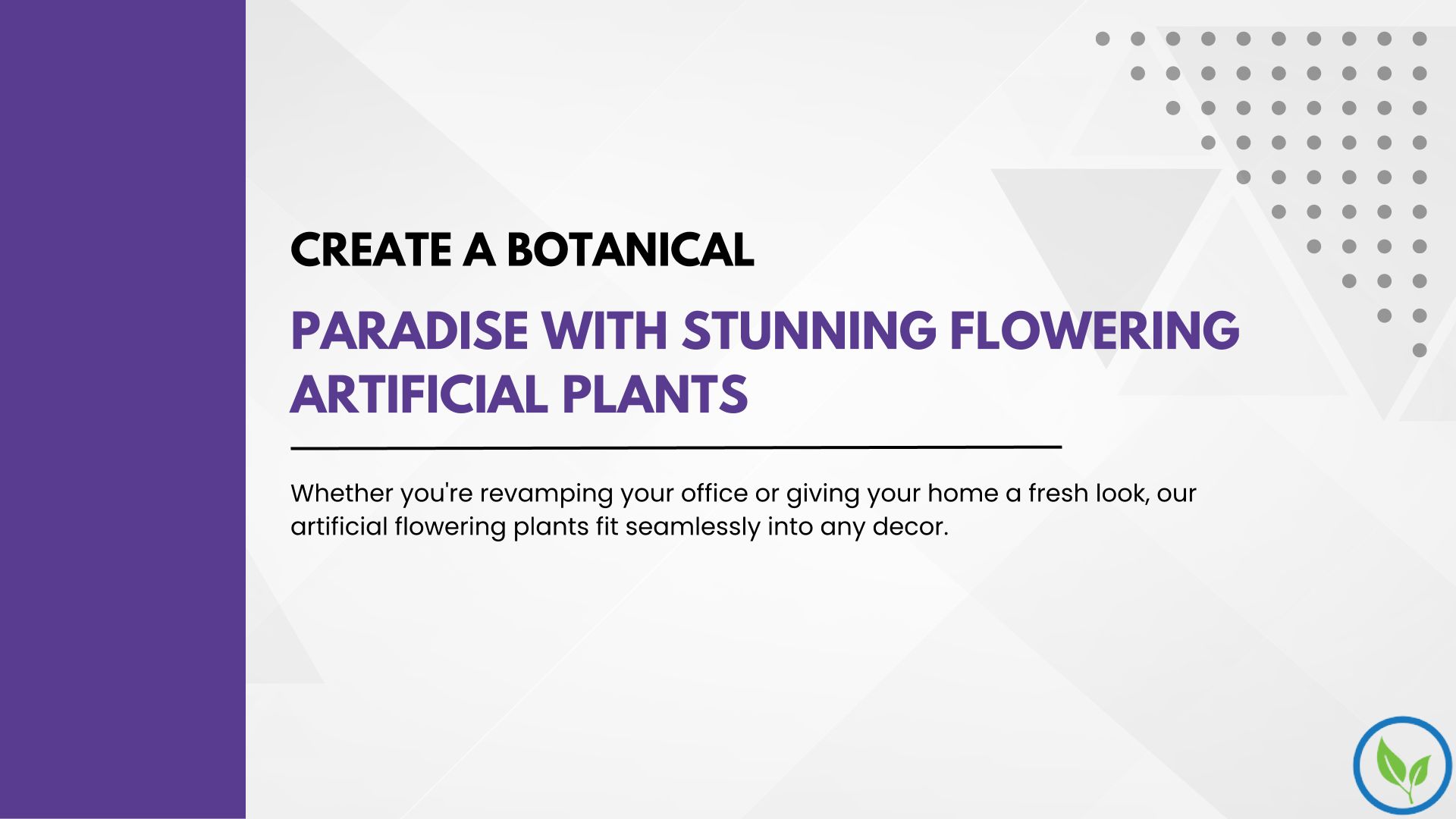 CREATE A BOTANICAL

PARADISE WITH STUNNING FLOWERING ARTIFICIAL PLANTS

Whether you're revamping your office or giving your home a fresh look, our artificial flowering plants fit seamlessly into any decor.